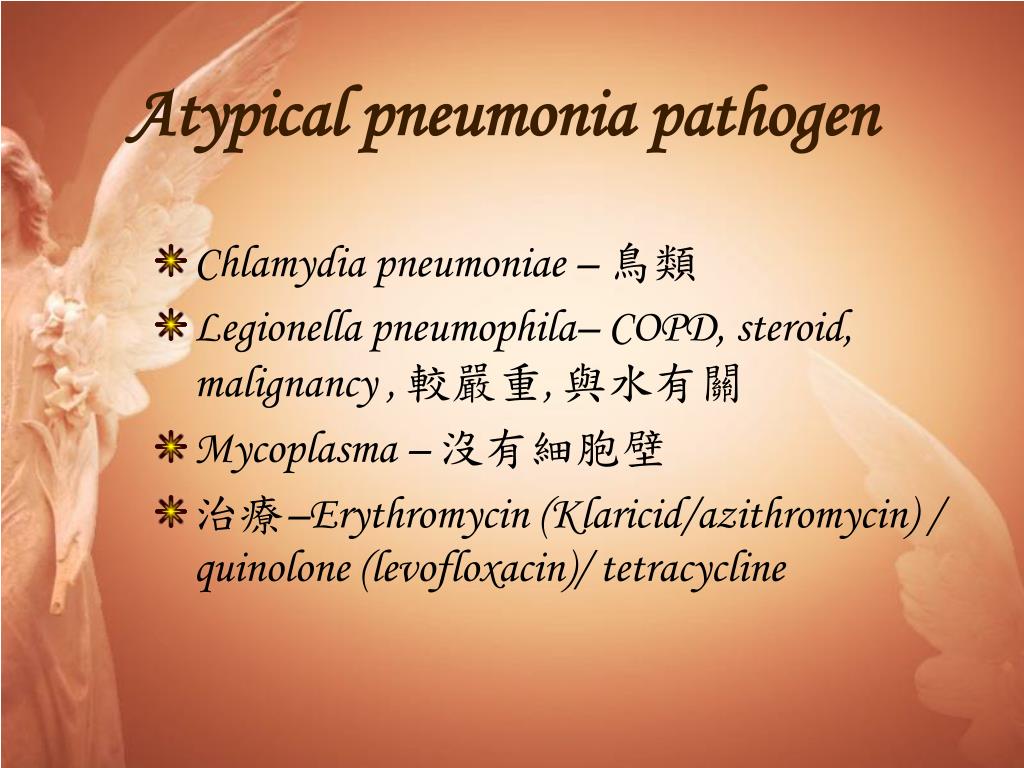 Atypical pneumonia pathogen

Chlamydia pneumoniae – 鳥類

Legionella pneumophila– COPD, steroid, malignancy , 較嚴重, 與水有關

Mycoplasma – 沒有細胞壁

治療–Erythromycin (Klaricid/azithromycin) / quinolone (levofloxacin)/ tetracycline